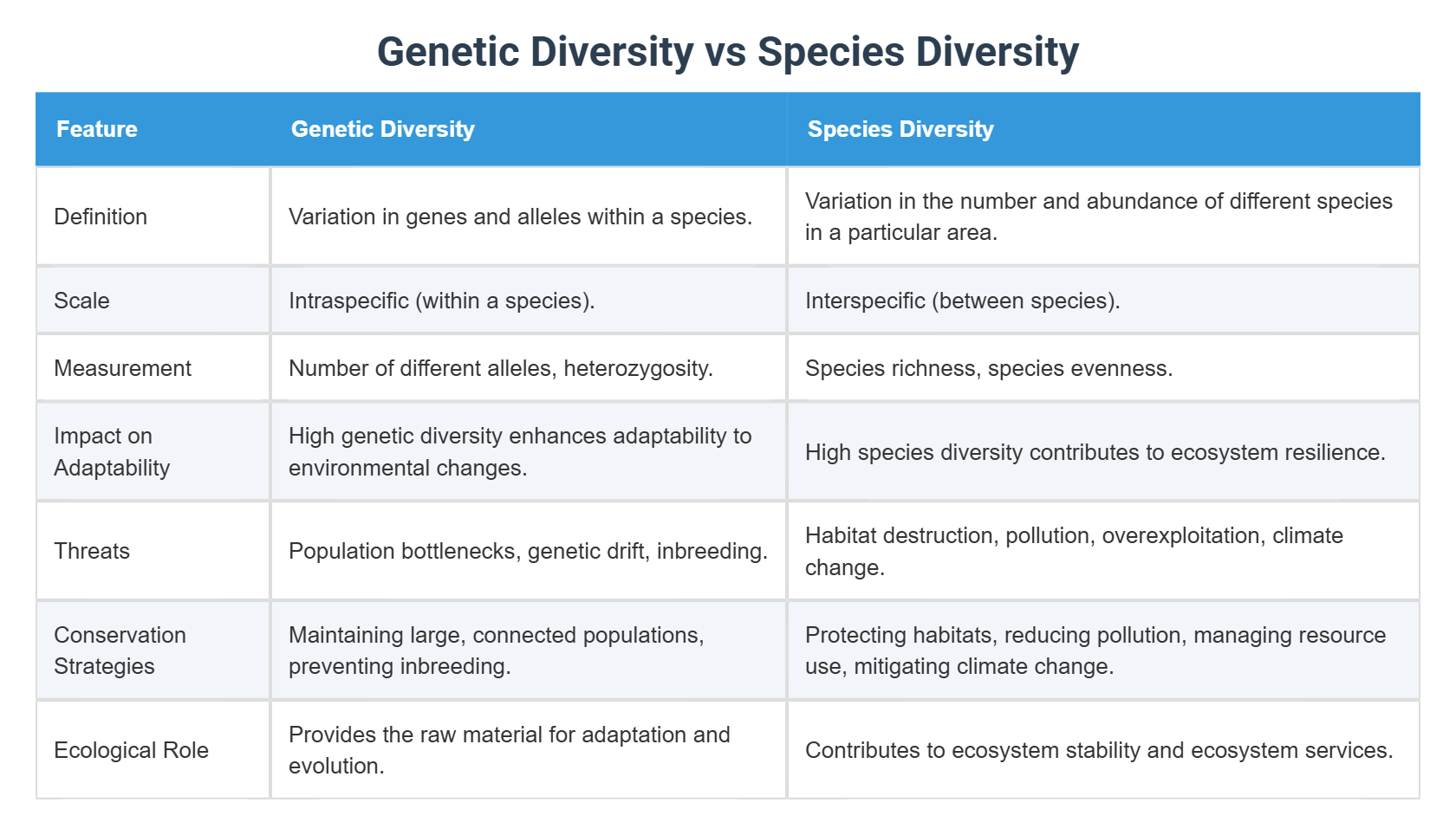 Genetic Diversity vs Species Diversity

| Feature | Genetic Diversity | Species Diversity |
|---|---|---|
| Definition | Variation in genes and alleles within a species. | Variation in the number and abundance of different species in a particular area. |
| Scale | Intraspecific (within a species). | Interspecific (between species). |
| Measurement | Number of different alleles, heterozygosity. | Species richness, species evenness. |
| Impact on Adaptability | High genetic diversity enhances adaptability to environmental changes. | High species diversity contributes to ecosystem resilience. |
| Threats | Population bottlenecks, genetic drift, inbreeding. | Habitat destruction, pollution, overexploitation, climate change. |
| Conservation Strategies | Maintaining large, connected populations, preventing inbreeding. | Protecting habitats, reducing pollution, managing resource use, mitigating climate change. |
| Ecological Role | Provides the raw material for adaptation and evolution. | Contributes to ecosystem stability and ecosystem services. |